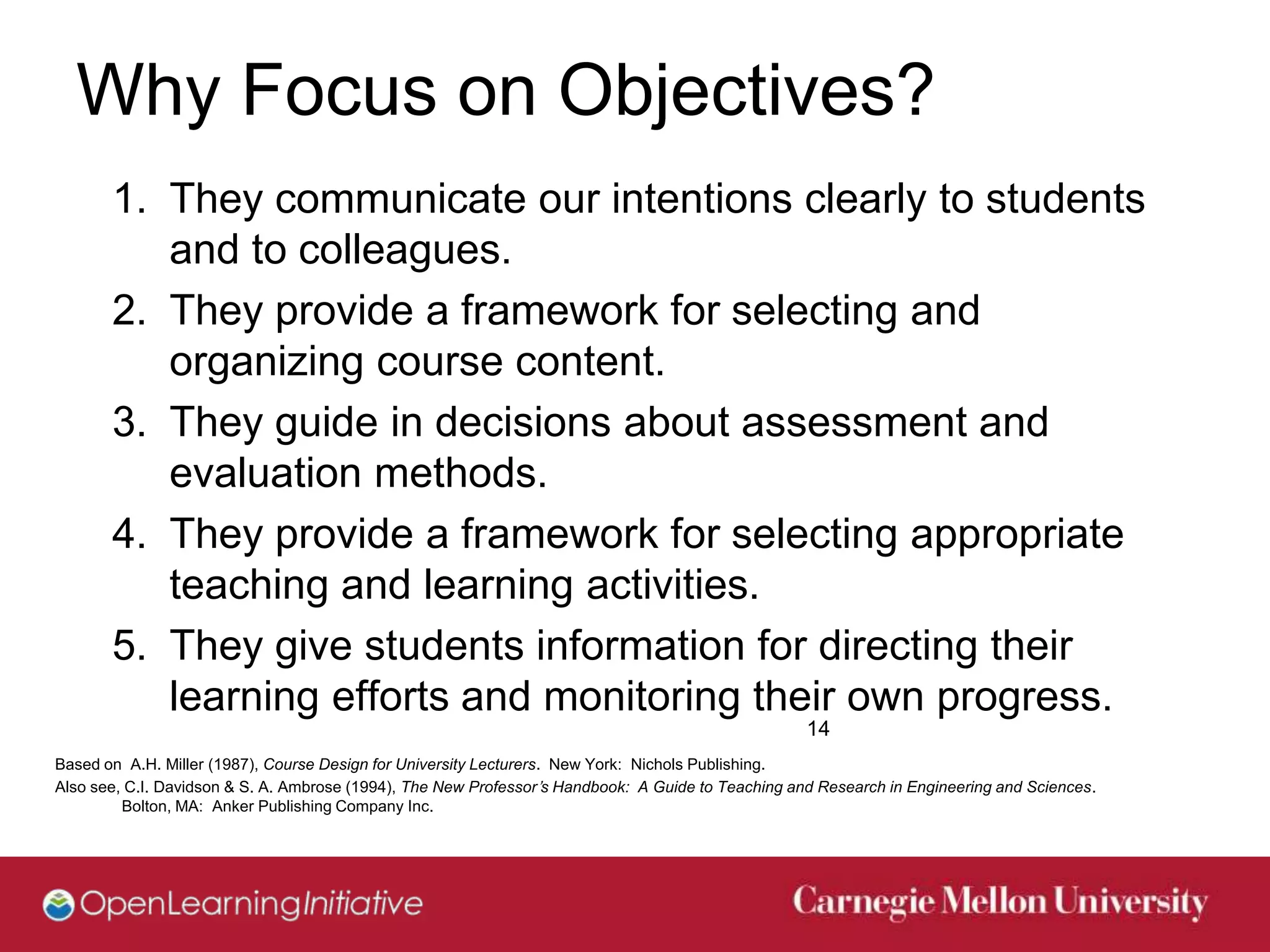 Why Focus on Objectives?

1. They communicate our intentions clearly to students and to colleagues.
2. They provide a framework for selecting and organizing course content.
3. They guide in decisions about assessment and evaluation methods.
4. They provide a framework for selecting appropriate teaching and learning activities.
5. They give students information for directing their learning efforts and monitoring their own progress.

14

Based on A.H. Miller (1987), Course Design for University Lecturers. New York: Nichols Publishing.
Also see, C.I. Davidson & S. A. Ambrose (1994), The New Professor's Handbook: A Guide to Teaching and Research in Engineering and Sciences. Bolton, MA: Anker Publishing Company Inc.

OpenLearningInitiative

Carnegie Mellon University